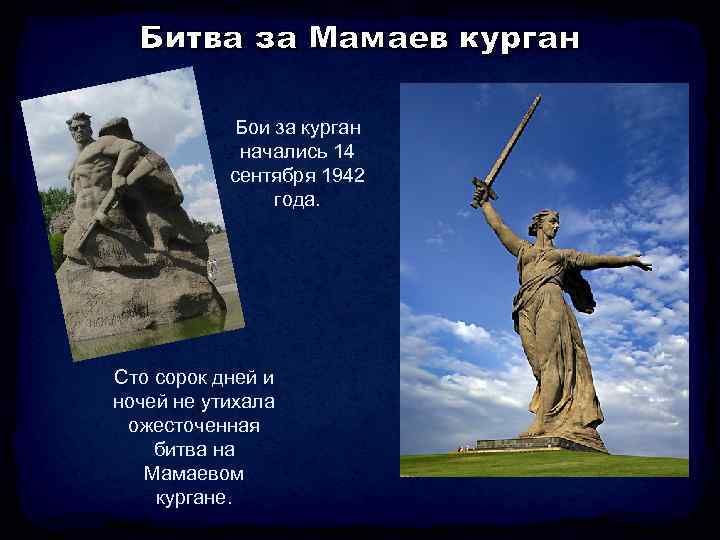 Битва за Мамаев курган

Бои за курган начались 14 сентября 1942 года.

Сто сорок дней и ночей не утихала ожесточенная битва на Мамаевом кургане.